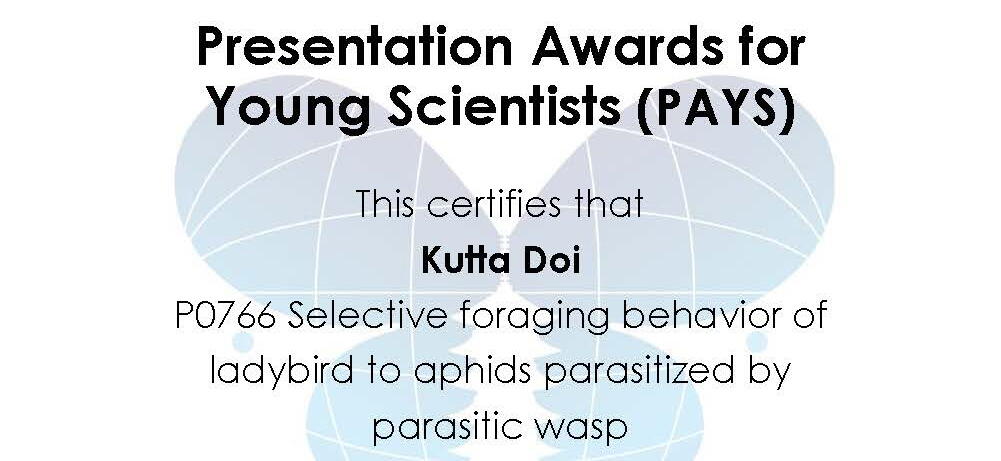 Presentation Awards for Young Scientists (PAYS)

This certifies that

Kutta Doi

P0766 Selective foraging behavior of ladybird to aphids parasitized by parasitic wasp